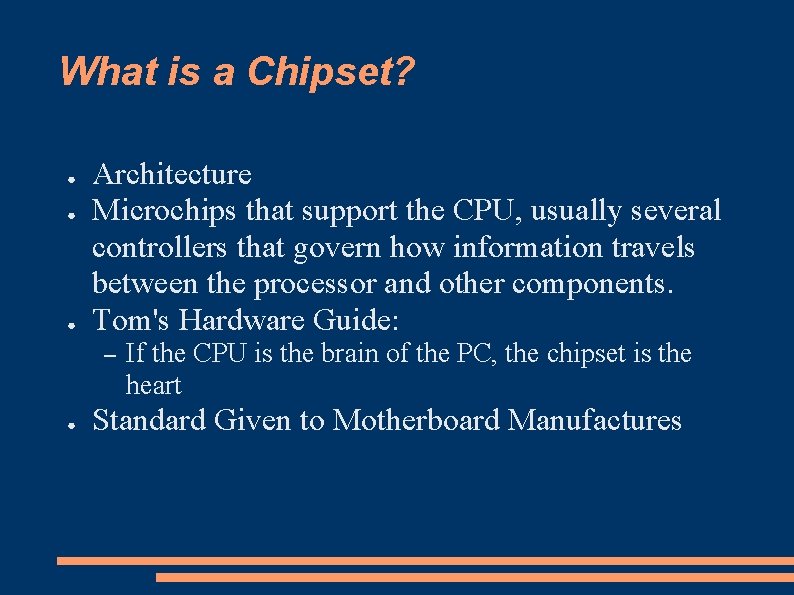 What is a Chipset?

● Architecture
● Microchips that support the CPU, usually several controllers that govern how information travels between the processor and other components.
● Tom's Hardware Guide:
– If the CPU is the brain of the PC, the chipset is the heart
● Standard Given to Motherboard Manufactures